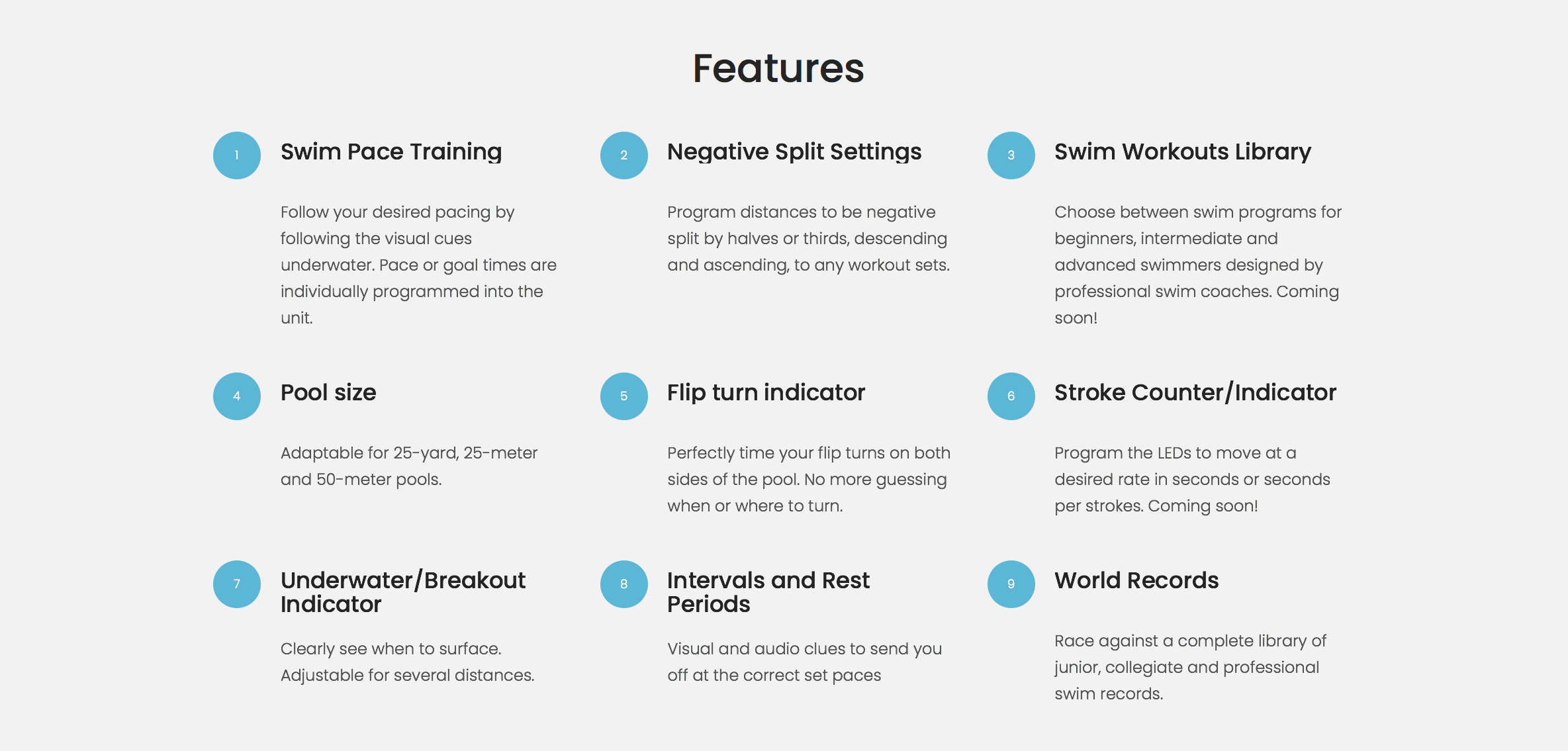 Features

1

Swim Pace Training

Follow your desired pacing by following the visual cues underwater. Pace or goal times are individually programmed into the unit.

2

Negative Split Settings

Program distances to be negative split by halves or thirds, descending and ascending, to any workout sets.

3

Swim Workouts Library

Choose between swim programs for beginners, intermediate and advanced swimmers designed by professional swim coaches. Coming soon!

4

Pool size

Adaptable for 25-yard, 25-meter and 50-meter pools.

5

Flip turn indicator

Perfectly time your flip turns on both sides of the pool. No more guessing when or where to turn.

6

Stroke Counter/Indicator

Program the LEDs to move at a desired rate in seconds or seconds per strokes. Coming soon!

7

Underwater/Breakout Indicator

Clearly see when to surface. Adjustable for several distances.

8

Intervals and Rest Periods

Visual and audio clues to send you off at the correct set paces

9

World Records

Race against a complete library of junior, collegiate and professional swim records.